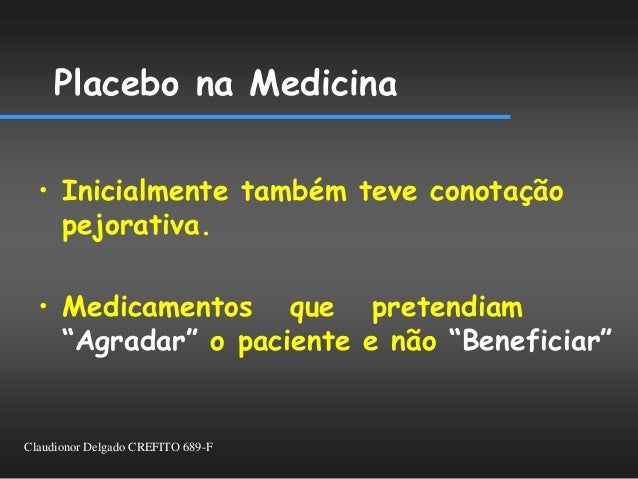 Placebo na Medicina

• Inicialmente também teve conotação pejorativa.

• Medicamentos que pretendiam “Agradar” o paciente e não “Beneficiar”

Claudionor Delgado CREFITO 689-F